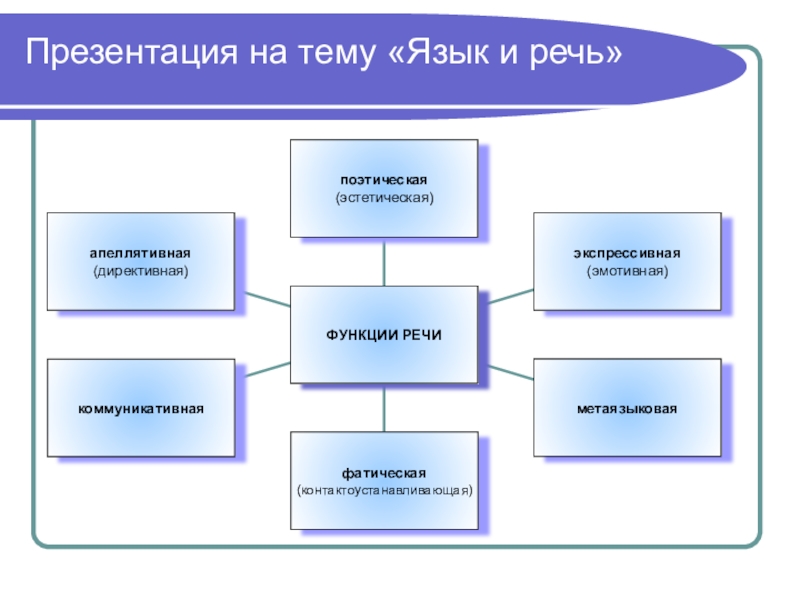 Презентация на тему «Язык и речь»

поэтическая
(эстетическая)

апеллятивная
(директивная)

экспрессивная
(эмотивная)

ФУНКЦИИ РЕЧИ

коммуникативная

метаязыковая

фатическая
(контактоустанавливающая)